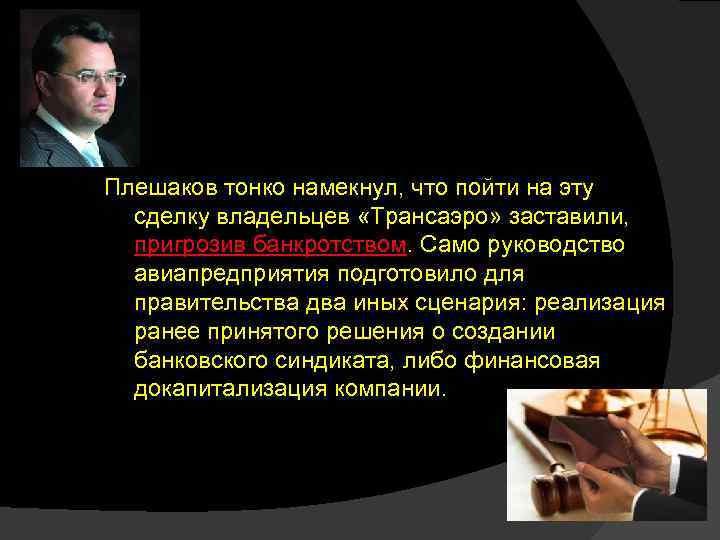 Плешаков тонко намекнул, что пойти на эту сделку владельцев «Трансаэро» заставили, пригрозив банкротством. Само руководство авиапредприятия подготовило для правительства два иных сценария: реализация ранее принятого решения о создании банковского синдиката, либо финансовая докапитализация компании.